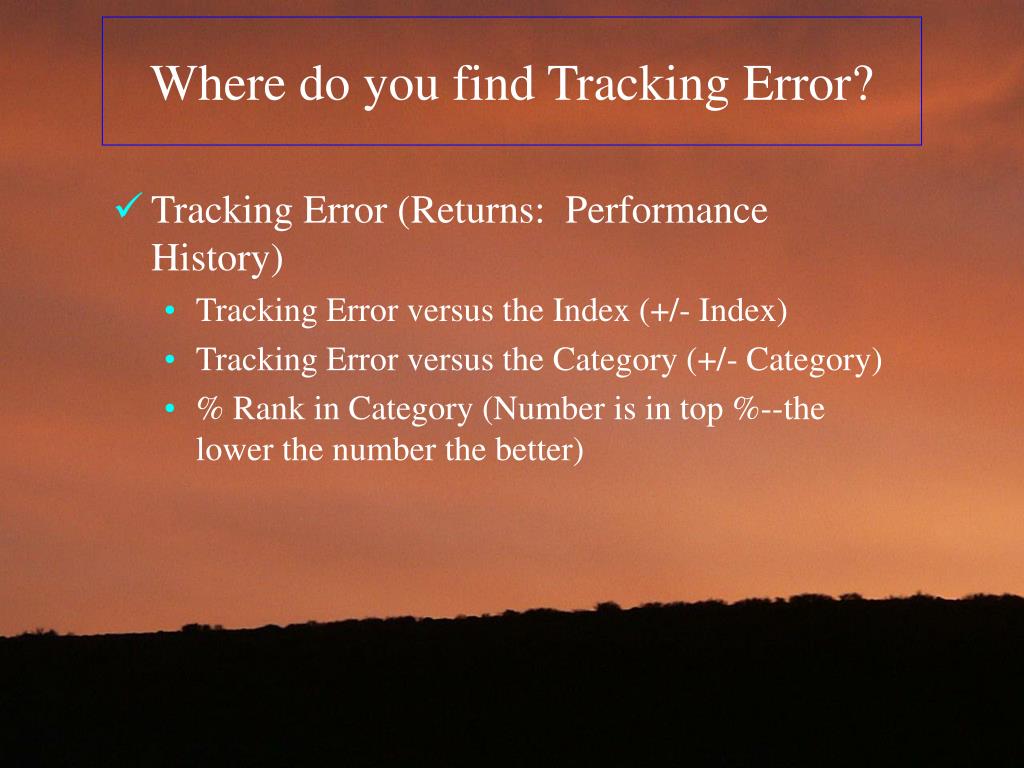 Where do you find Tracking Error?

✓ Tracking Error (Returns:  Performance History)

• Tracking Error versus the Index (+/- Index)
• Tracking Error versus the Category (+/- Category)
• % Rank in Category (Number is in top %--the lower the number the better)